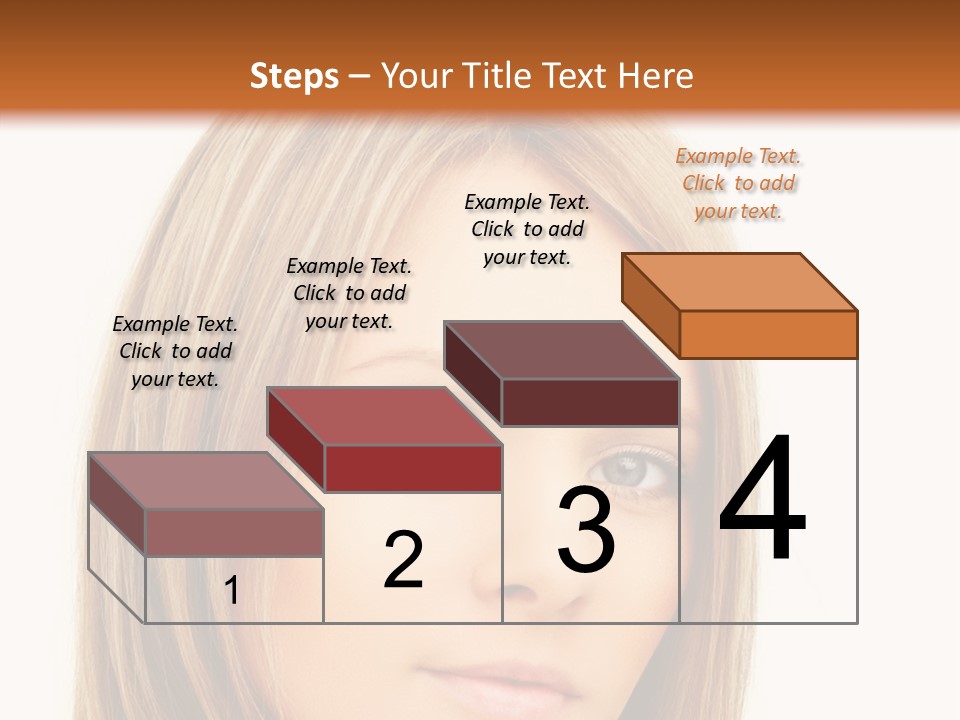 Steps – Your Title Text Here

Example Text. Click to add your text.

Example Text. Click to add your text.

Example Text. Click to add your text.

Example Text. Click to add your text.

1

2

3

4